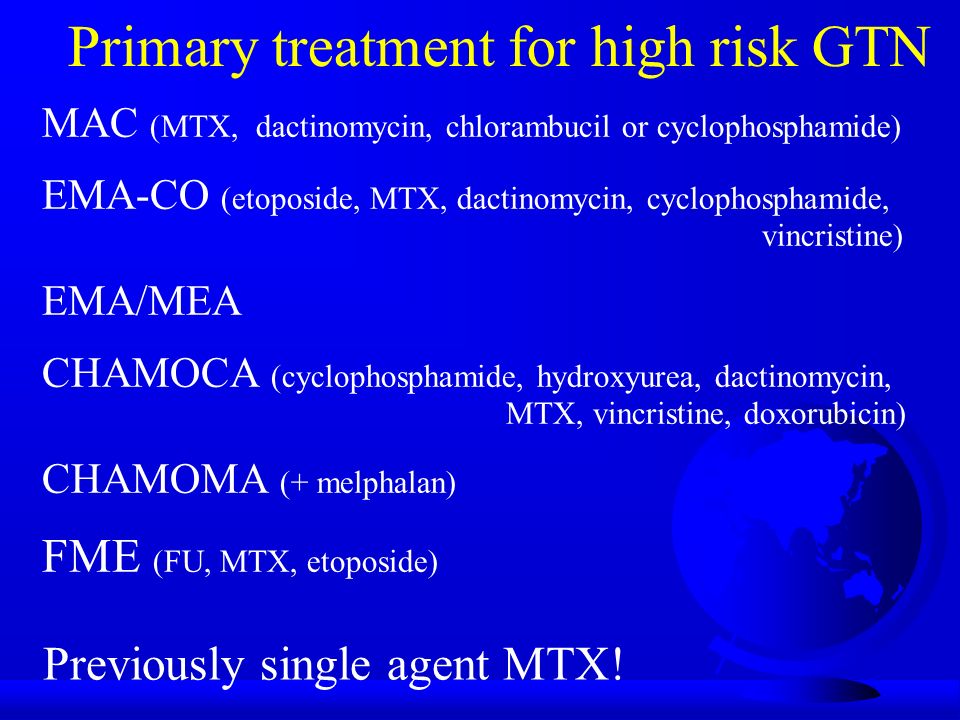 Primary treatment for high risk GTN

MAC (MTX, dactinomycin, chlorambucil or cyclophosphamide)

EMA-CO (etoposide, MTX, dactinomycin, cyclophosphamide, vincristine)

EMA/MEA

CHAMOCA (cyclophosphamide, hydroxyurea, dactinomycin, MTX, vincristine, doxorubicin)

CHAMOMA (+ melphalan)

FME (FU, MTX, etoposide)

Previously single agent MTX!